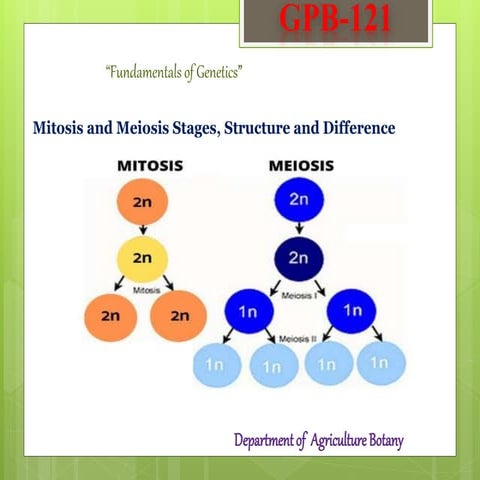 GPB-121

"Fundamentals of Genetics"

Mitosis and Meiosis Stages, Structure and Difference

MITOSIS

2n

2n

Mitosis

2n

2n

MEIOSIS

2n

2n

Meiosis I

1n

1n

Meiosis II

1n

1n

1n

1n

Department of Agriculture Botany